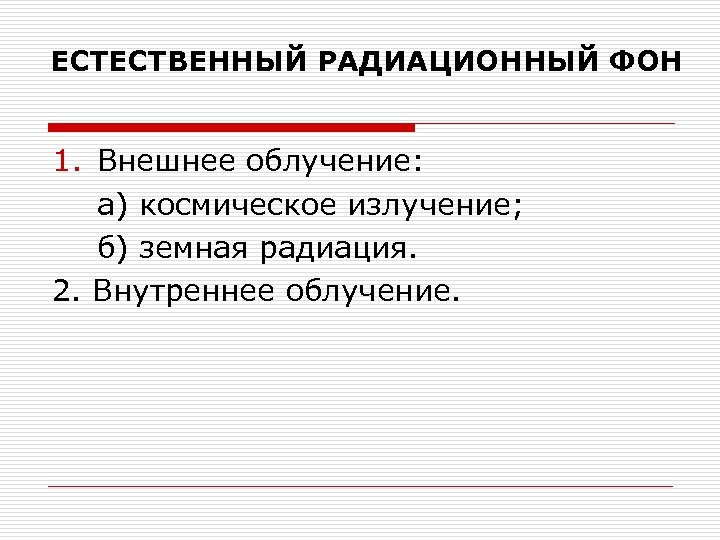 ЕСТЕСТВЕННЫЙ РАДИАЦИОННЫЙ ФОН

1. Внешнее облучение:
а) космическое излучение;
б) земная радиация.
2. Внутреннее облучение.